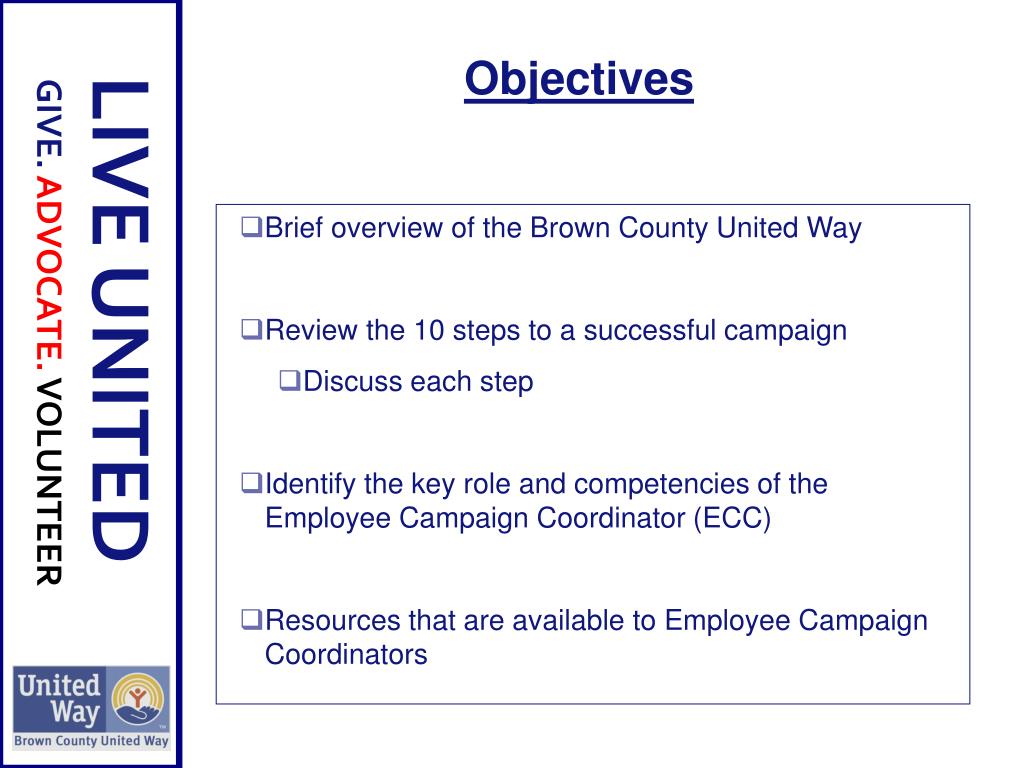 LIVE UNITED
GIVE. ADVOCATE. VOLUNTEER

United Way
Brown County United Way

Objectives

❑Brief overview of the Brown County United Way

❑Review the 10 steps to a successful campaign

❑Discuss each step

❑Identify the key role and competencies of the Employee Campaign Coordinator (ECC)

❑Resources that are available to Employee Campaign Coordinators